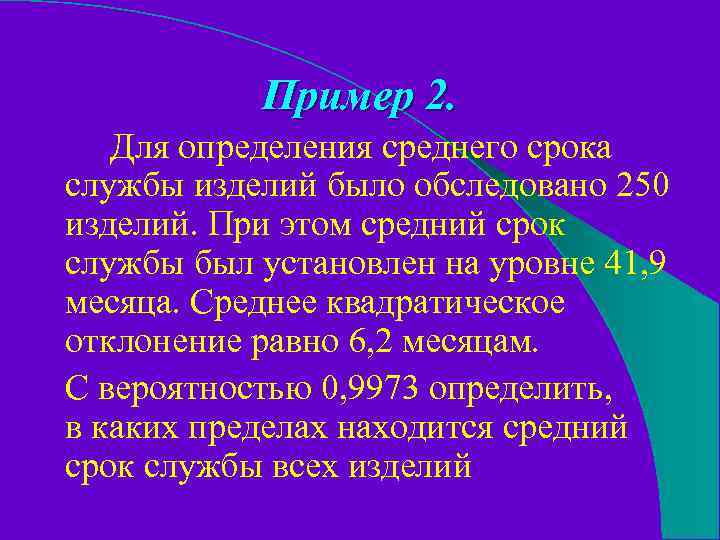 Пример 2.

Для определения среднего срока службы изделий было обследовано 250 изделий. При этом средний срок службы был установлен на уровне 41,9 месяца. Среднее квадратическое отклонение равно 6,2 месяцам.

С вероятностью 0,9973 определить, в каких пределах находится средний срок службы всех изделий